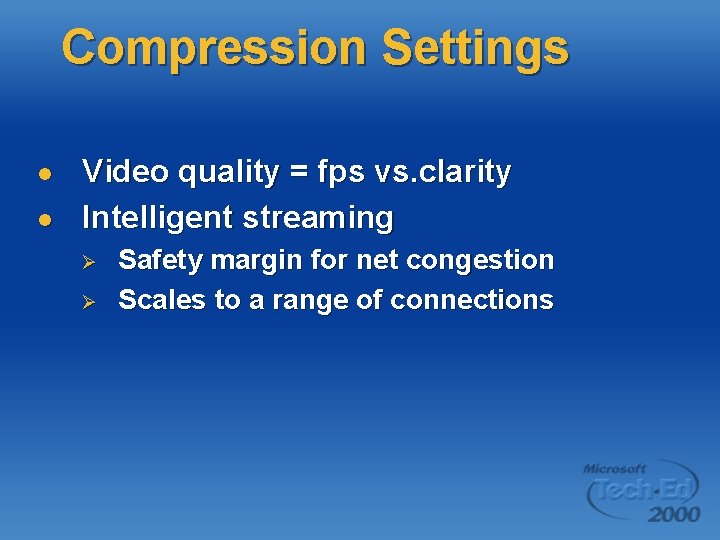 Compression Settings

- Video quality = fps vs.clarity
- Intelligent streaming
  - Safety margin for net congestion
  - Scales to a range of connections

Microsoft Tech·Ed 2000